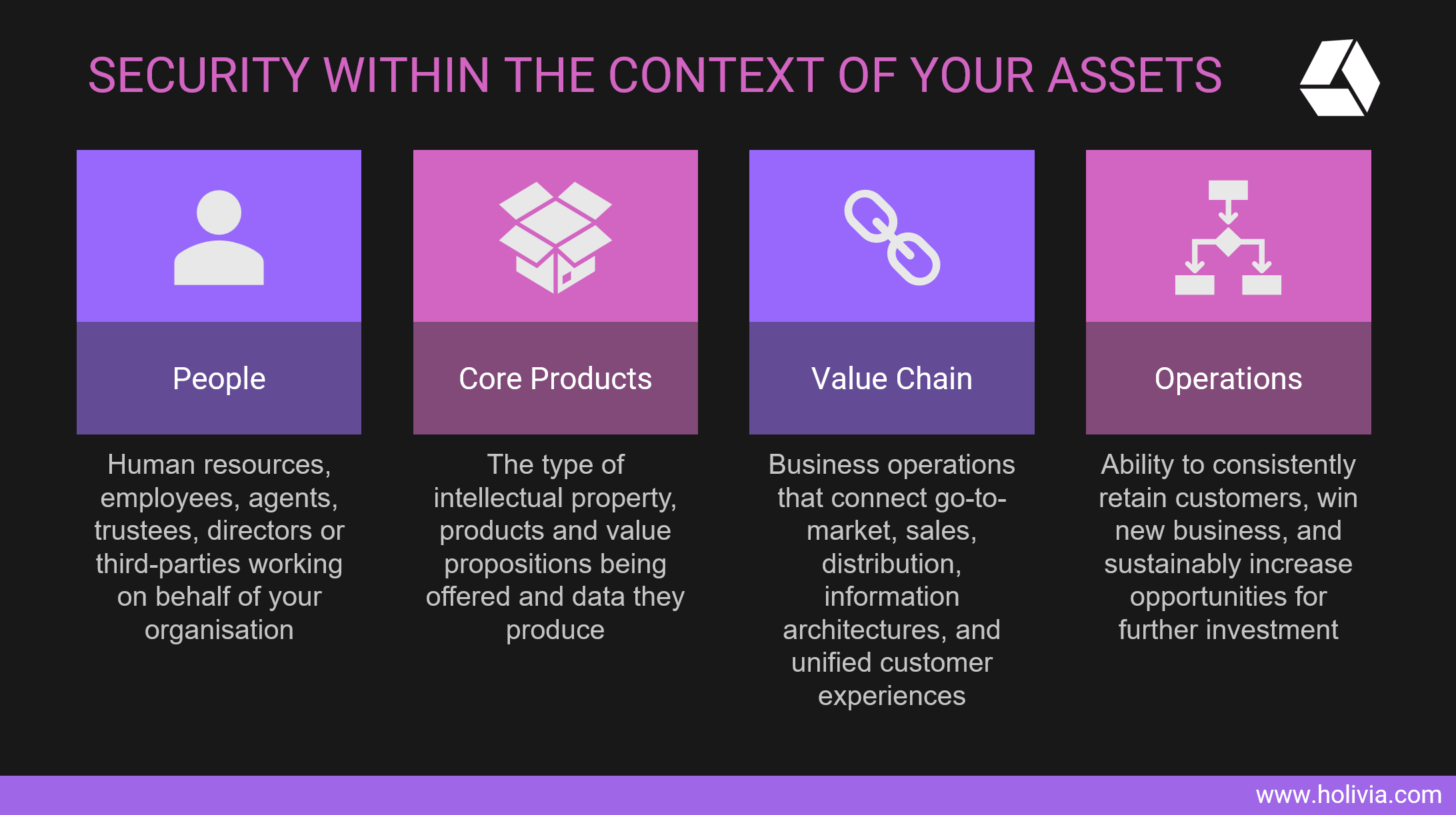 SECURITY WITHIN THE CONTEXT OF YOUR ASSETS

People

Human resources, employees, agents, trustees, directors or third-parties working on behalf of your organisation

Core Products

The type of intellectual property, products and value propositions being offered and data they produce

Value Chain

Business operations that connect go-to-market, sales, distribution, information architectures, and unified customer experiences

Operations

Ability to consistently retain customers, win new business, and sustainably increase opportunities for further investment

www.holivia.com